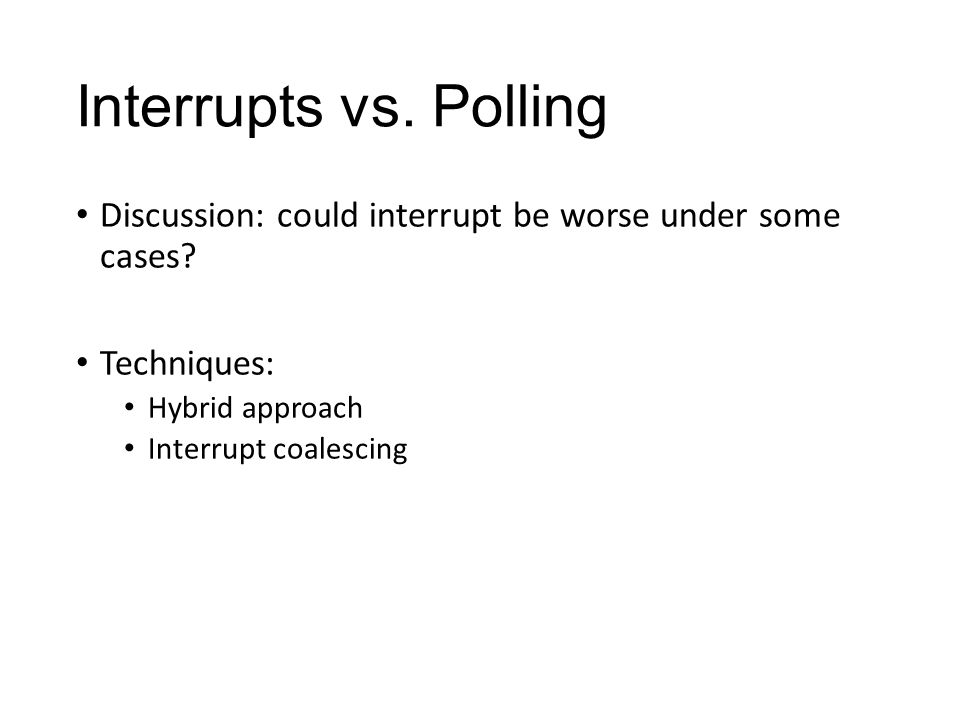 Interrupts vs. Polling

• Discussion: could interrupt be worse under some cases?

• Techniques:
  • Hybrid approach
  • Interrupt coalescing